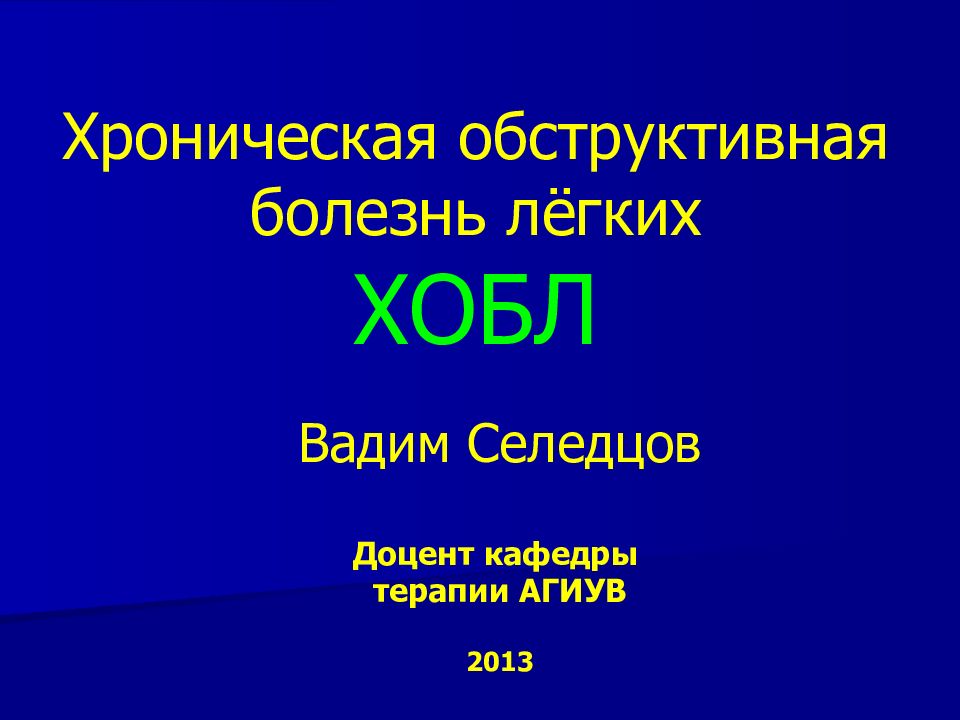 Хроническая обструктивная болезнь лёгких

ХОБЛ

Вадим Селедцов

Доцент кафедры терапии АГИУВ

2013